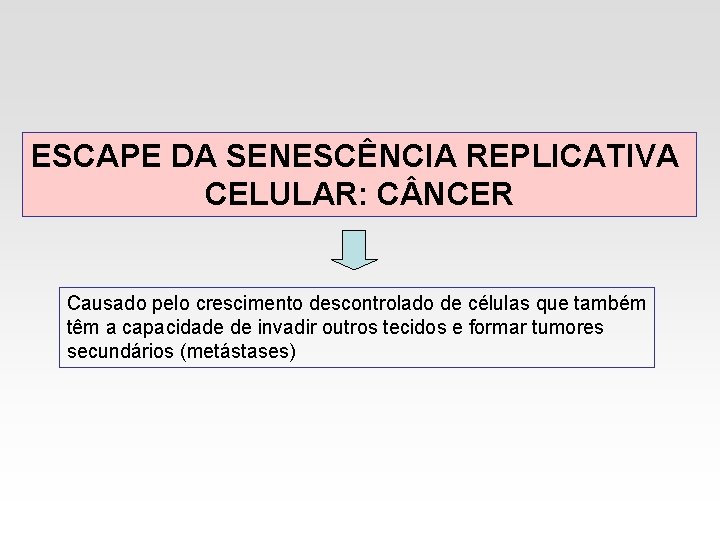 ESCAPE DA SENESCÊNCIA REPLICATIVA CELULAR: CÂNCER

Causado pelo crescimento descontrolado de células que também têm a capacidade de invadir outros tecidos e formar tumores secundários (metástases)